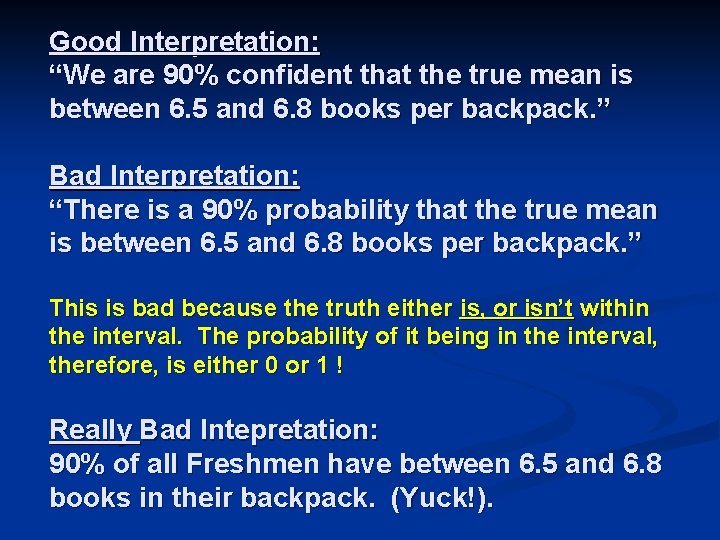 Good Interpretation:
“We are 90% confident that the true mean is between 6.5 and 6.8 books per backpack.”

Bad Interpretation:
“There is a 90% probability that the true mean is between 6.5 and 6.8 books per backpack.”

This is bad because the truth either is, or isn’t within the interval. The probability of it being in the interval, therefore, is either 0 or 1 !

Really Bad Intepretation:
90% of all Freshmen have between 6.5 and 6.8 books in their backpack. (Yuck!).